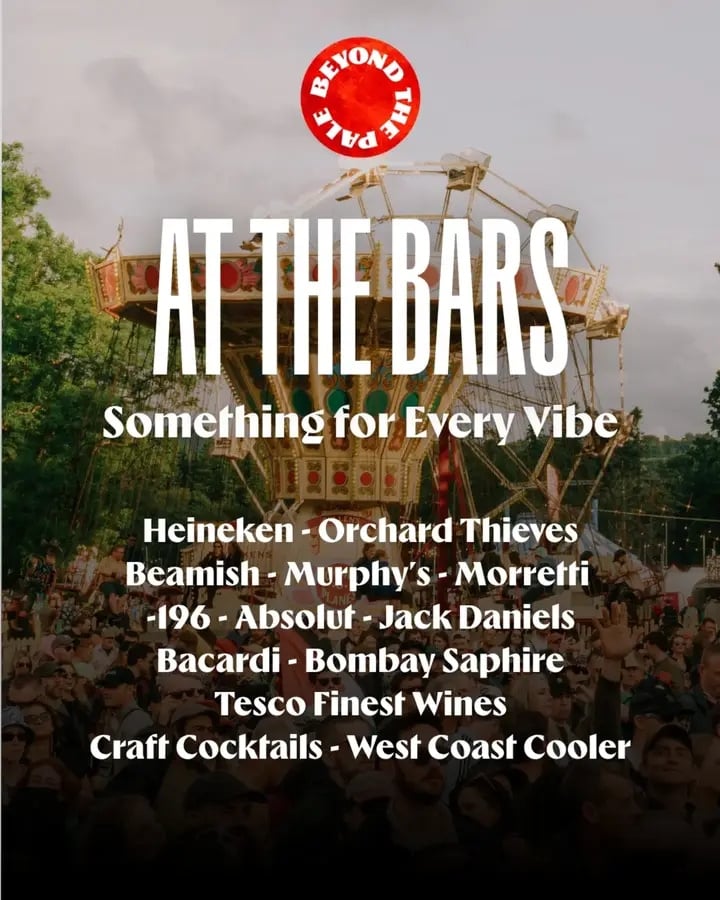 BEYOND THE PALE

AT THE BARS

Something for Every Vibe

Heineken - Orchard Thieves
Beamish - Murphy's - Morretti
-196 - Absolut - Jack Daniels
Bacardi - Bombay Saphire
Tesco Finest Wines
Craft Cocktails - West Coast Cooler